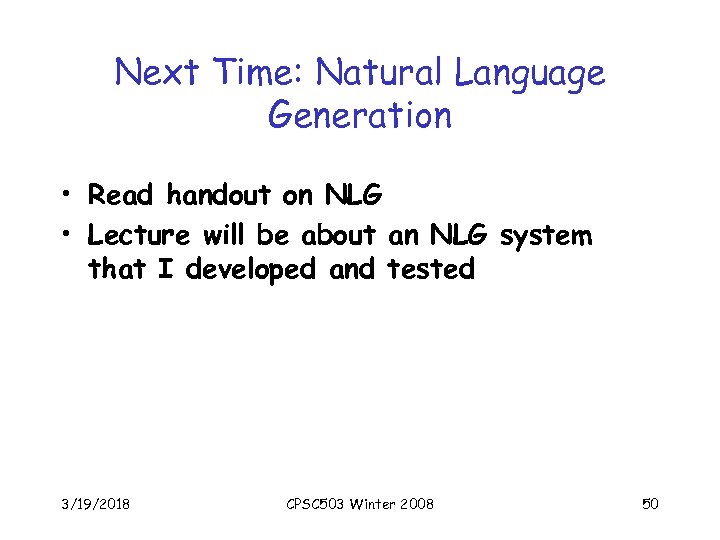 Next Time: Natural Language Generation

• Read handout on NLG
• Lecture will be about an NLG system that I developed and tested

3/19/2018 CPSC503 Winter 2008 50